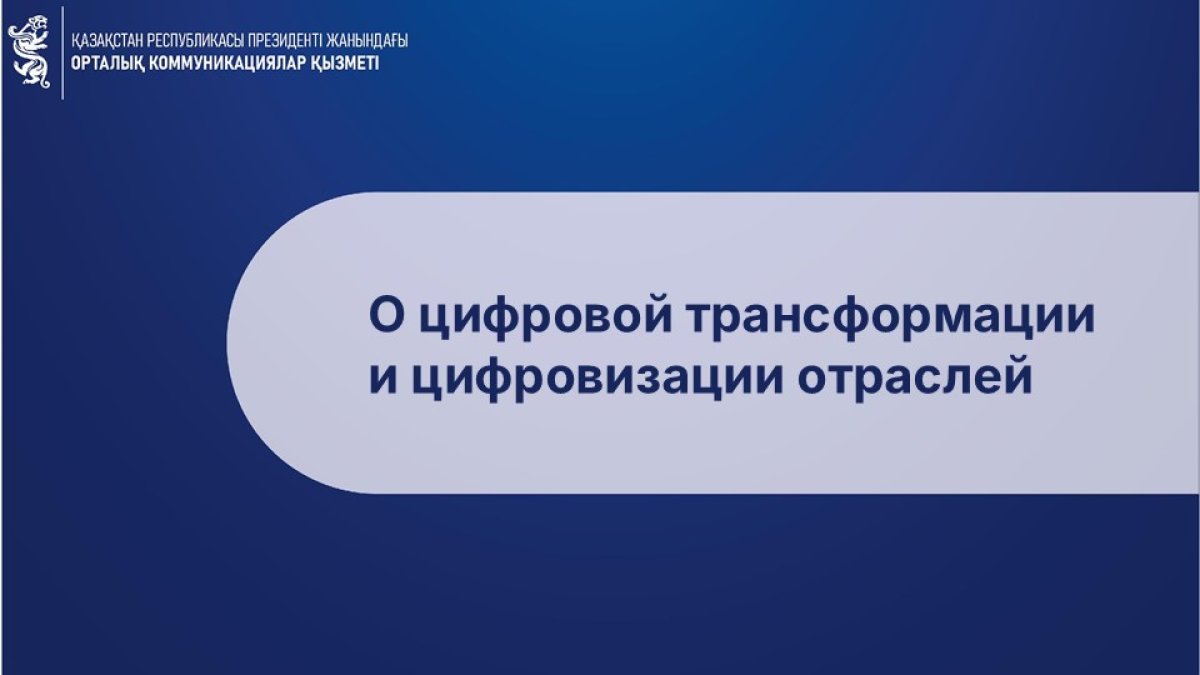 ҚАЗАҚСТАН РЕСПУБЛИКАСЫ ПРЕЗИДЕНТІ ЖАНЫНДАҒЫ
ОРТАЛЫҚ КОММУНИКАЦИЯЛАР ҚЫЗМЕТІ

О цифровой трансформации и цифровизации отраслей